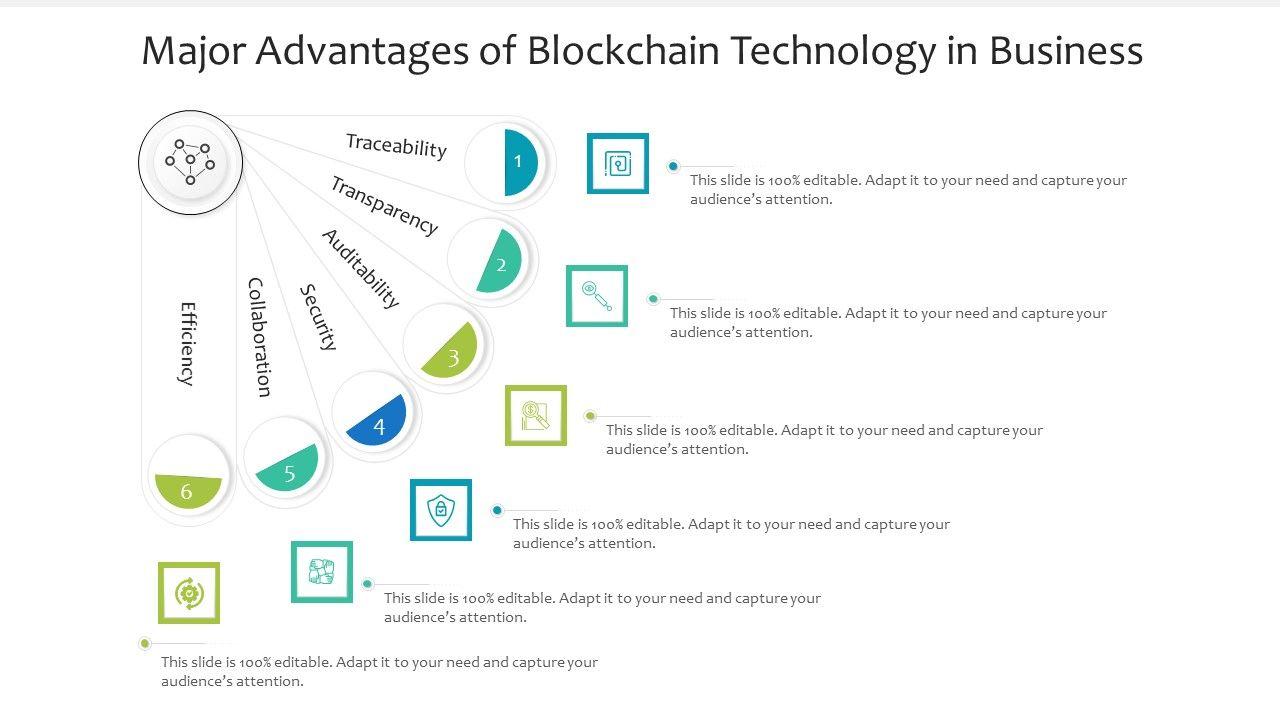 Major Advantages of Blockchain Technology in Business

Traceability
1
This slide is 100% editable. Adapt it to your need and capture your audience's attention.

Transparency
2
This slide is 100% editable. Adapt it to your need and capture your audience's attention.

Auditability
3
This slide is 100% editable. Adapt it to your need and capture your audience's attention.

Security
4
This slide is 100% editable. Adapt it to your need and capture your audience's attention.

Collaboration
5
This slide is 100% editable. Adapt it to your need and capture your audience's attention.

Efficiency
6
This slide is 100% editable. Adapt it to your need and capture your audience's attention.